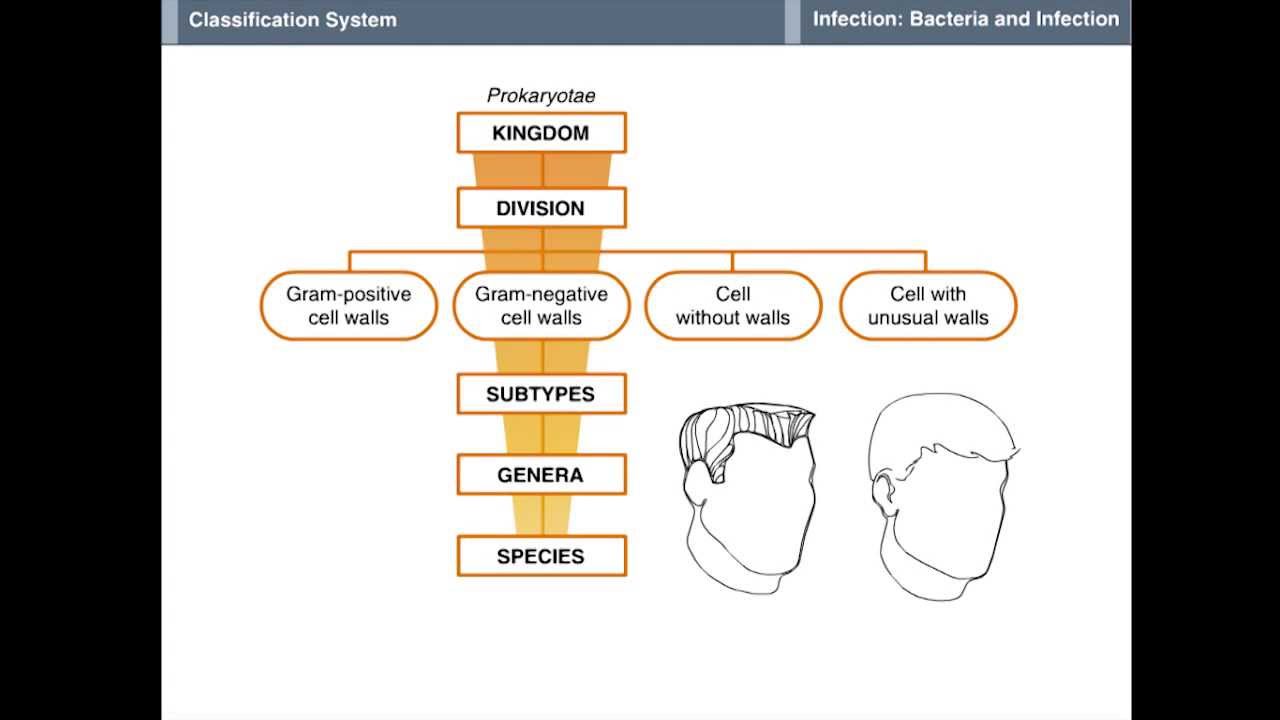 Classification System

Infection: Bacteria and Infection

Prokaryotae

KINGDOM

DIVISION

Gram-positive cell walls

Gram-negative cell walls

Cell without walls

Cell with unusual walls

SUBTYPES

GENERA

SPECIES